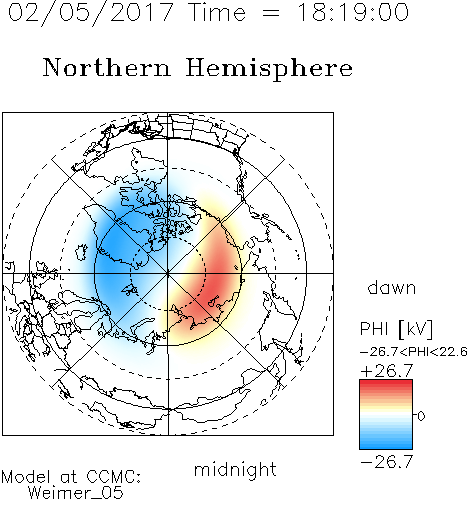 02/05/2017 Time = 18:19:00

Northern Hemisphere

dawn

PHI [kV]
−26.7<PHI<22.6
+26.7
0
−26.7

midnight

Model at CCMC:
Weimer_05